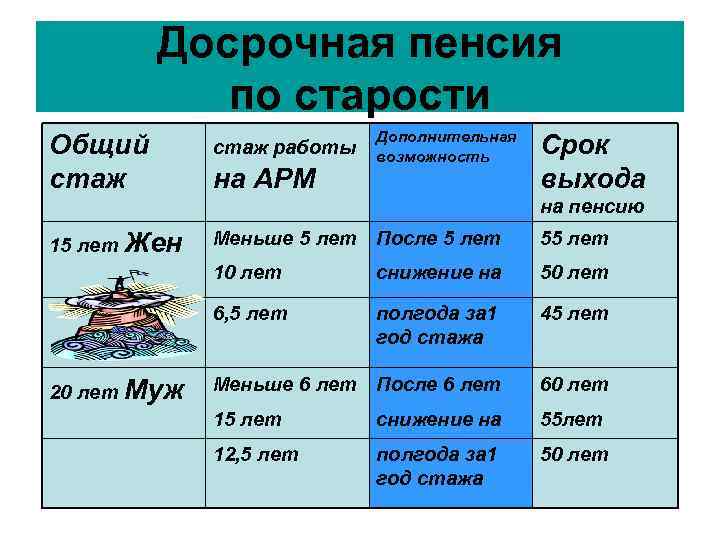 Досрочная пенсия по старости

| Общий стаж | стаж работы на АРМ | Дополнительная возможность | Срок выхода на пенсию |
|---|---|---|---|
| 15 лет Жен | Меньше 5 лет 10 лет | После 5 лет снижение на | 55 лет 50 лет |
| | 6,5 лет | полгода за1 год стажа | 45 лет |
| 20 лет Муж | Меньше 6 лет 15 лет | После 6 лет снижение на | 60 лет 55лет |
| | 12,5 лет | полгода за1 год стажа | 50 лет |